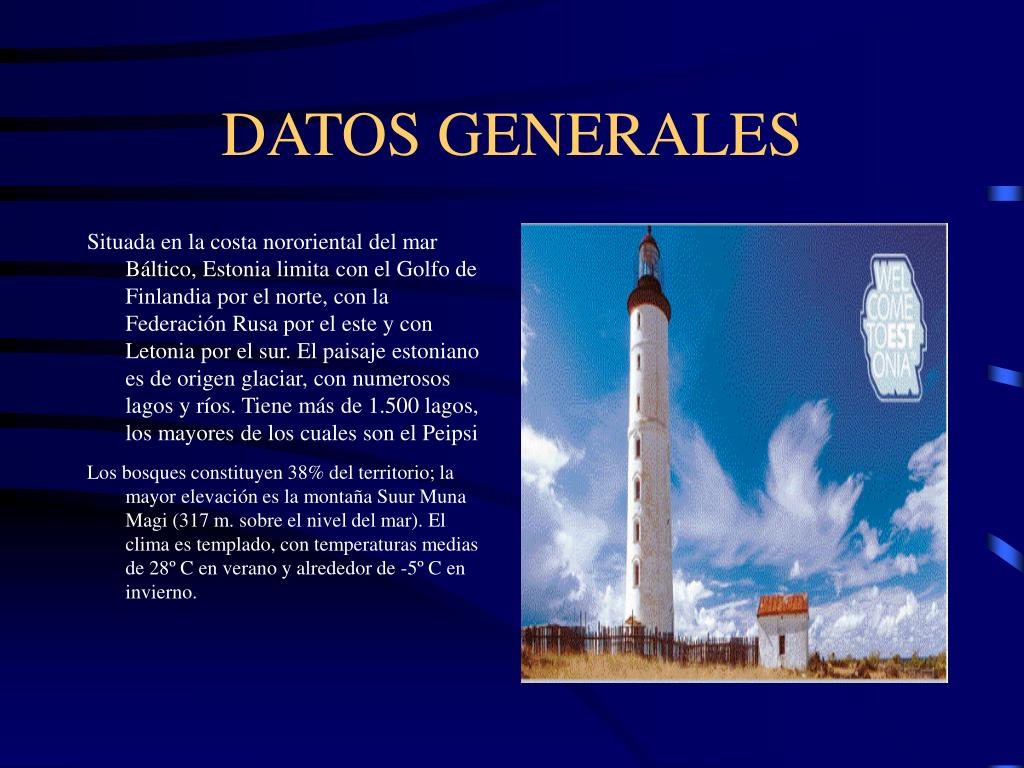 DATOS GENERALES

Situada en la costa nororiental del mar Báltico, Estonia limita con el Golfo de Finlandia por el norte, con la Federación Rusa por el este y con Letonia por el sur. El paisaje estoniano es de origen glaciar, con numerosos lagos y ríos. Tiene más de 1.500 lagos, los mayores de los cuales son el Peipsi

Los bosques constituyen 38% del territorio; la mayor elevación es la montaña Suur Muna Magi (317 m. sobre el nivel del mar). El clima es templado, con temperaturas medias de 28º C en verano y alrededor de -5º C en invierno.

WEL COME TO EST ONIA